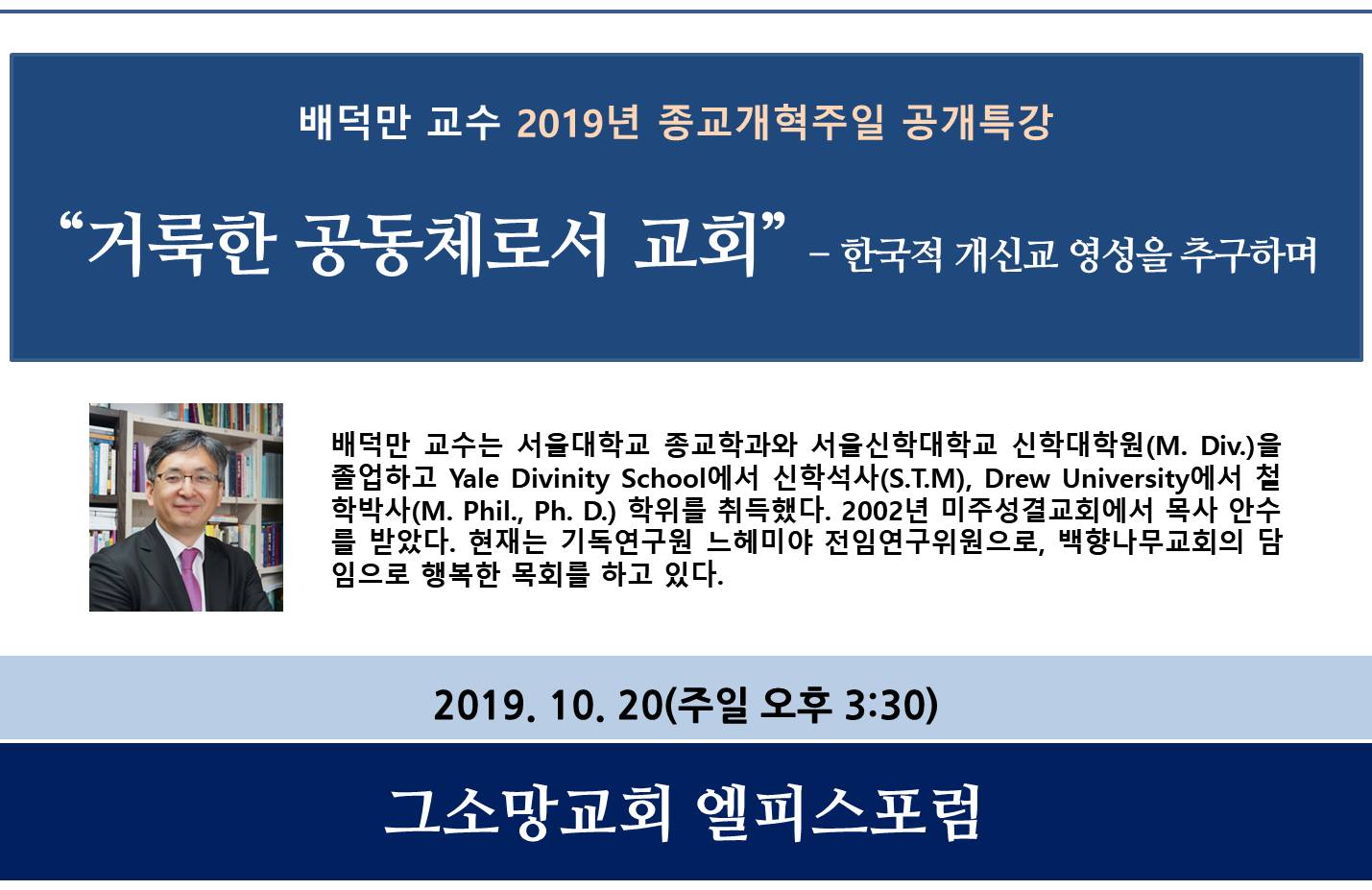 배덕만 교수 2019년 종교개혁주일 공개특강

“거룩한 공동체로서 교회” – 한국적 개신교 영성을 추구하며

배덕만 교수는 서울대학교 종교학과와 서울신학대학교 신학대학원(M. Div.)을 졸업하고 Yale Divinity School에서 신학석사(S.T.M), Drew University에서 철학박사(M. Phil., Ph. D.) 학위를 취득했다. 2002년 미주성결교회에서 목사 안수를 받았다. 현재는 기독연구원 느헤미야 전임연구위원으로, 백향나무교회의 담임으로 행복한 목회를 하고 있다.

2019. 10. 20(주일 오후 3:30)

그소망교회 엘피스포럼